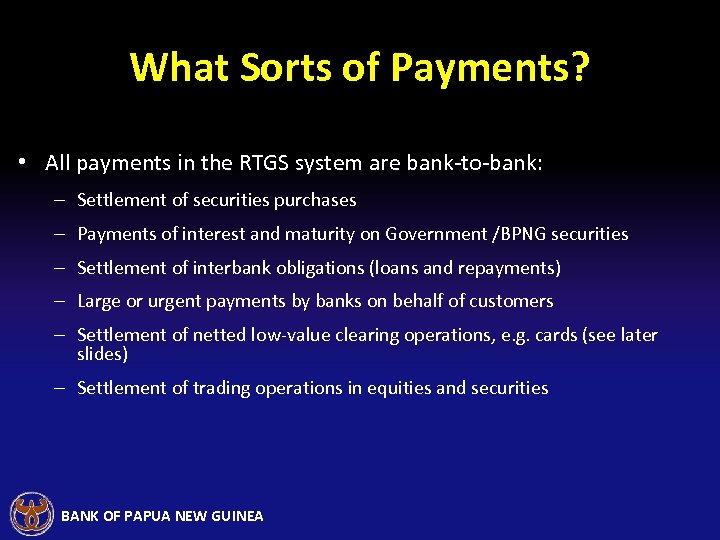 What Sorts of Payments?

• All payments in the RTGS system are bank-to-bank:

– Settlement of securities purchases

– Payments of interest and maturity on Government /BPNG securities

– Settlement of interbank obligations (loans and repayments)

– Large or urgent payments by banks on behalf of customers

– Settlement of netted low-value clearing operations, e.g. cards (see later slides)

– Settlement of trading operations in equities and securities

BANK OF PAPUA NEW GUINEA